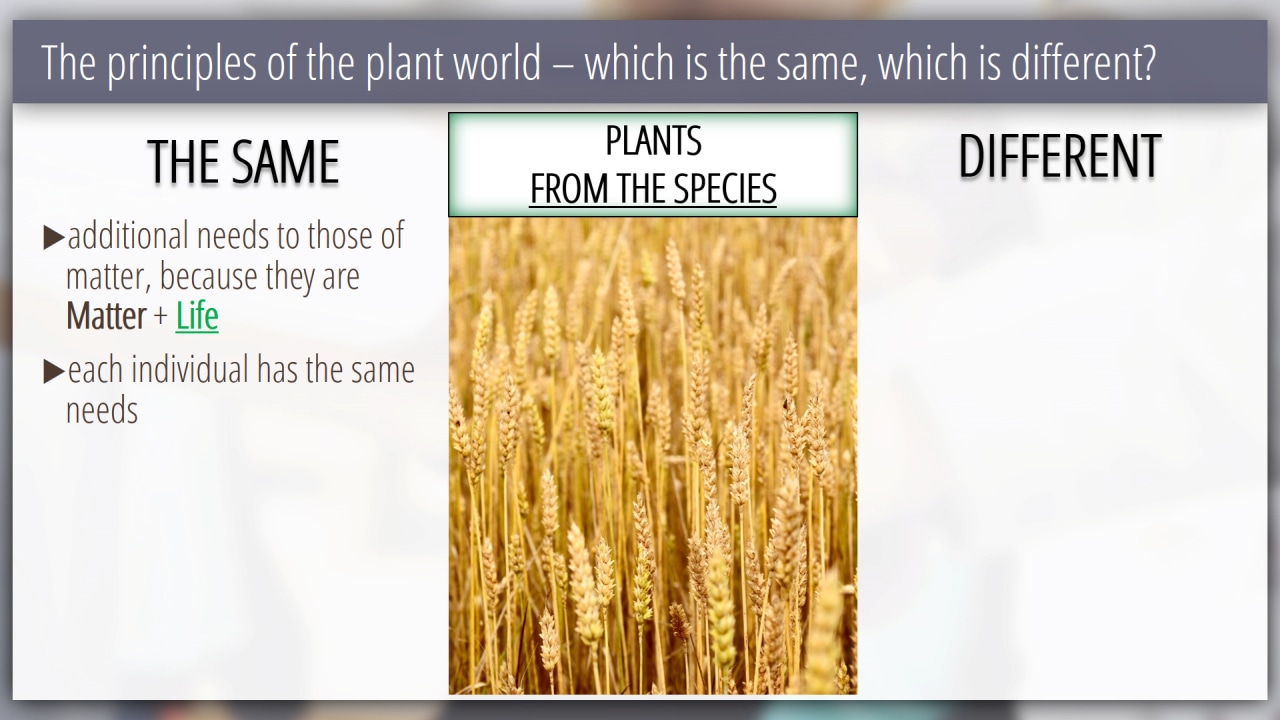 The principles of the plant world – which is the same, which is different?

THE SAME

▶additional needs to those of matter, because they are Matter + Life

▶each individual has the same needs

PLANTS
FROM THE SPECIES

DIFFERENT